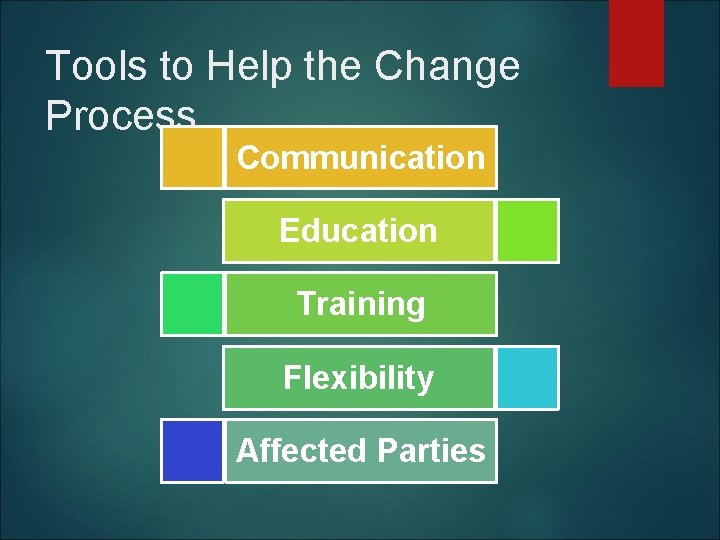 Tools to Help the Change Process

Communication

Education

Training

Flexibility

Affected Parties